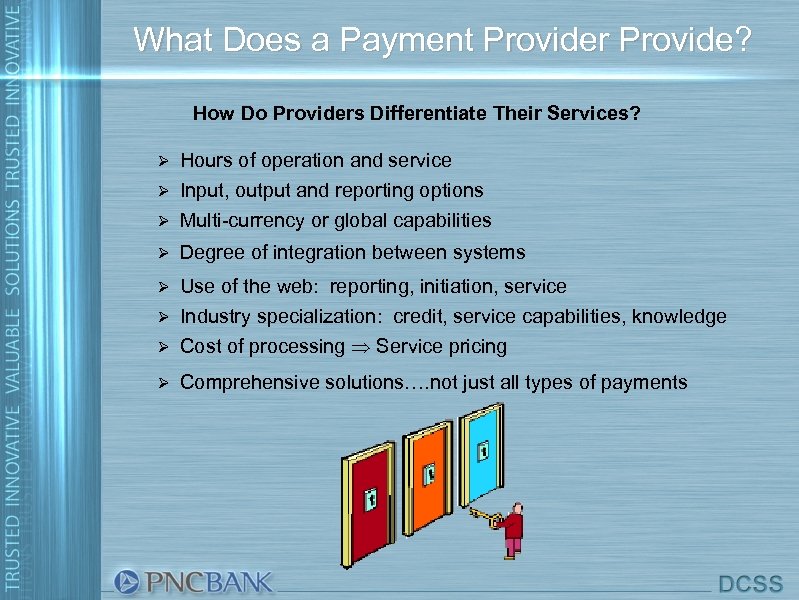 TRUSTED INNOVATIVE VALUABLE SOLUTIONS TRUSTED INNOVATIVE

What Does a Payment Provider Provide?

How Do Providers Differentiate Their Services?

➢ Hours of operation and service
➢ Input, output and reporting options
➢ Multi-currency or global capabilities
➢ Degree of integration between systems
➢ Use of the web: reporting, initiation, service
➢ Industry specialization: credit, service capabilities, knowledge
➢ Cost of processing $\Rightarrow$ Service pricing
➢ Comprehensive solutions….not just all types of payments

PNCBANK

DCSS